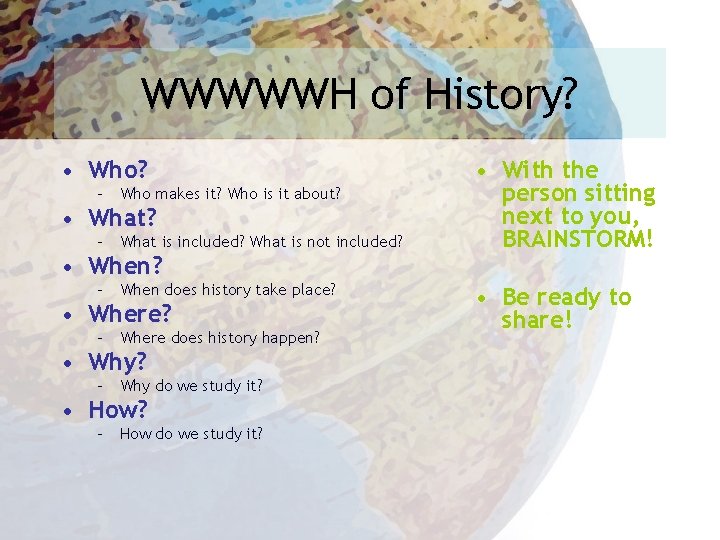 WWWWWH of History?

• Who?
– Who makes it? Who is it about?
• What?
– What is included? What is not included?
• When?
– When does history take place?
• Where?
– Where does history happen?
• Why?
– Why do we study it?
• How?
– How do we study it?

• With the person sitting next to you, BRAINSTORM!

• Be ready to share!